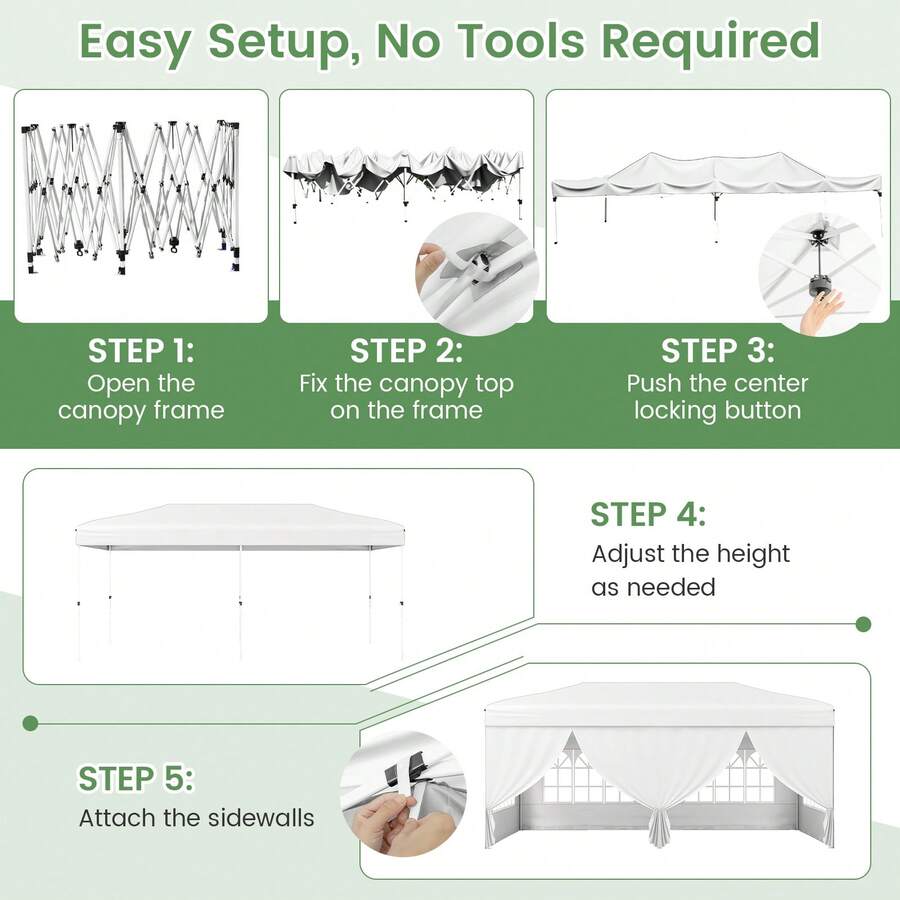 Easy Setup, No Tools Required

STEP 1:
Open the canopy frame

STEP 2:
Fix the canopy top on the frame

STEP 3:
Push the center locking button

STEP 4:
Adjust the height as needed

STEP 5:
Attach the sidewalls